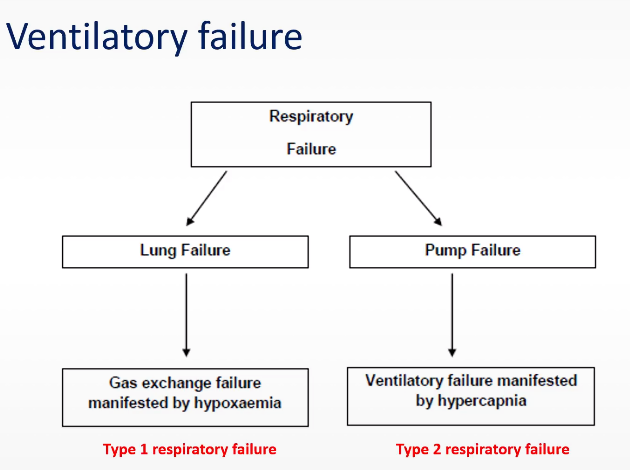 Ventilatory failure

Respiratory Failure

Lung Failure

Pump Failure

Gas exchange failure manifested by hypoxaemia

Ventilatory failure manifested by hypercapnia

Type 1 respiratory failure

Type 2 respiratory failure